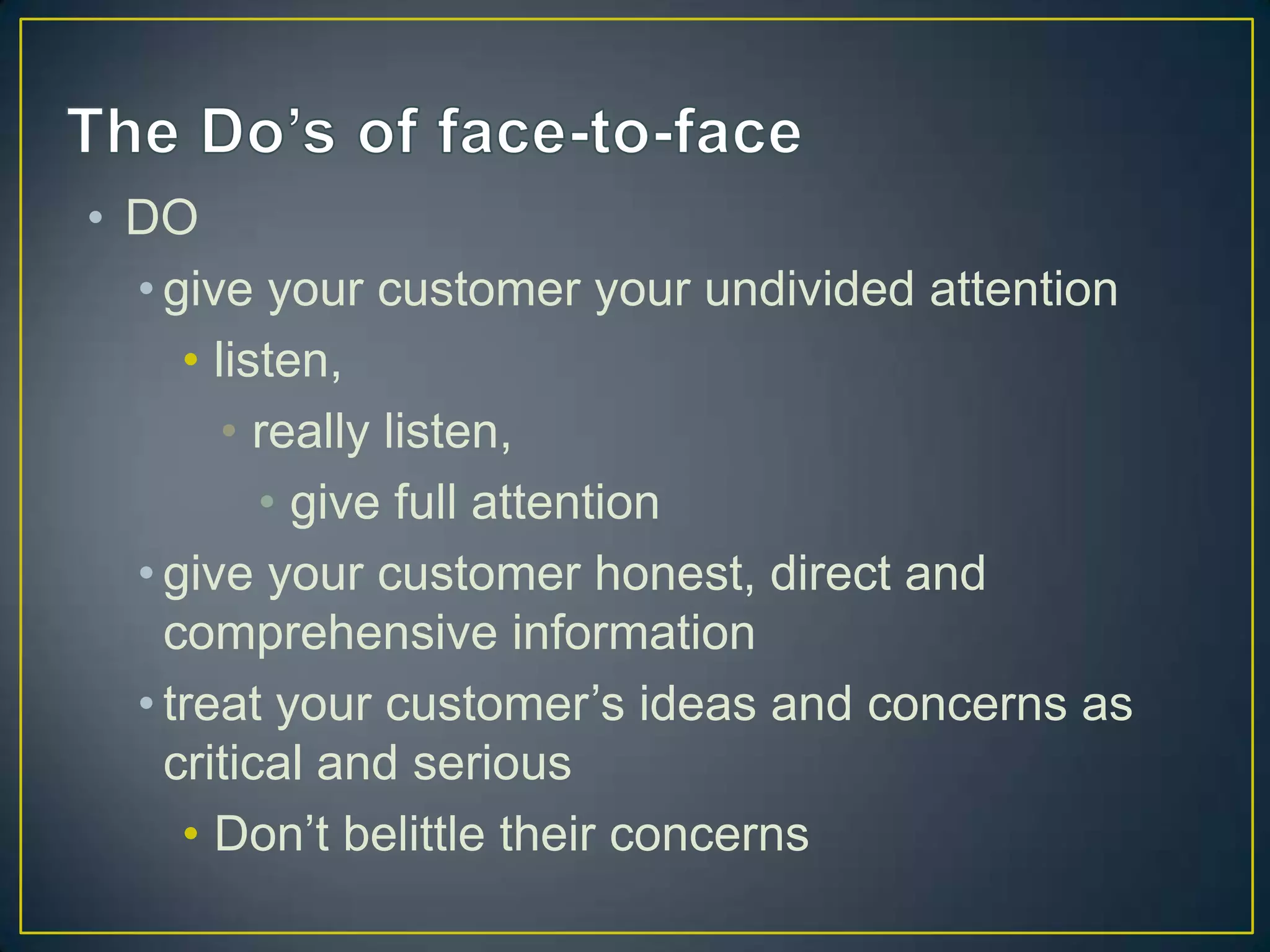 The Do's of face-to-face

• DO

• give your customer your undivided attention

• listen,

• really listen,

• give full attention

• give your customer honest, direct and comprehensive information

• treat your customer's ideas and concerns as critical and serious

• Don't belittle their concerns